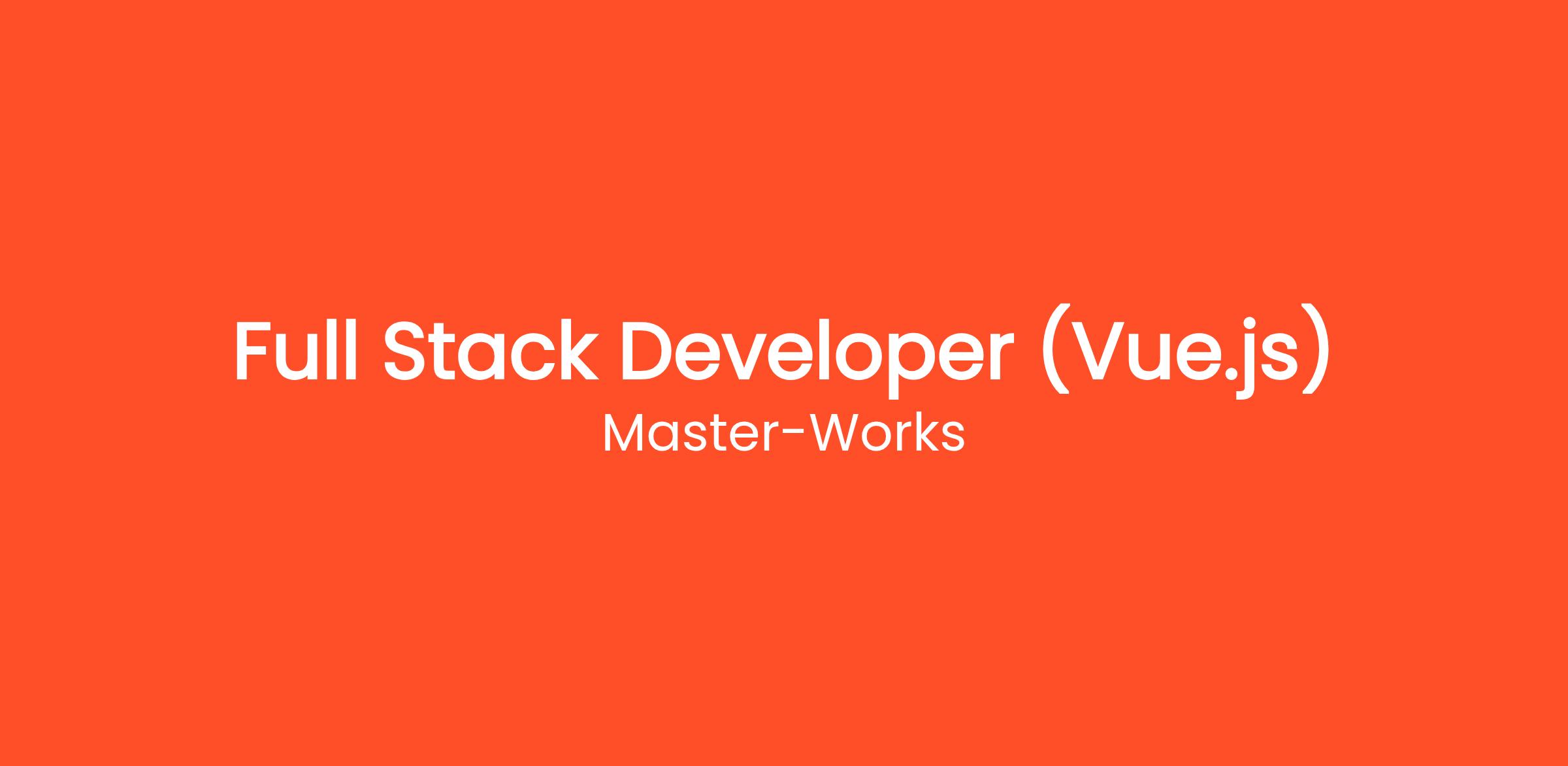 Full Stack Developer (Vue.js)

Master-Works